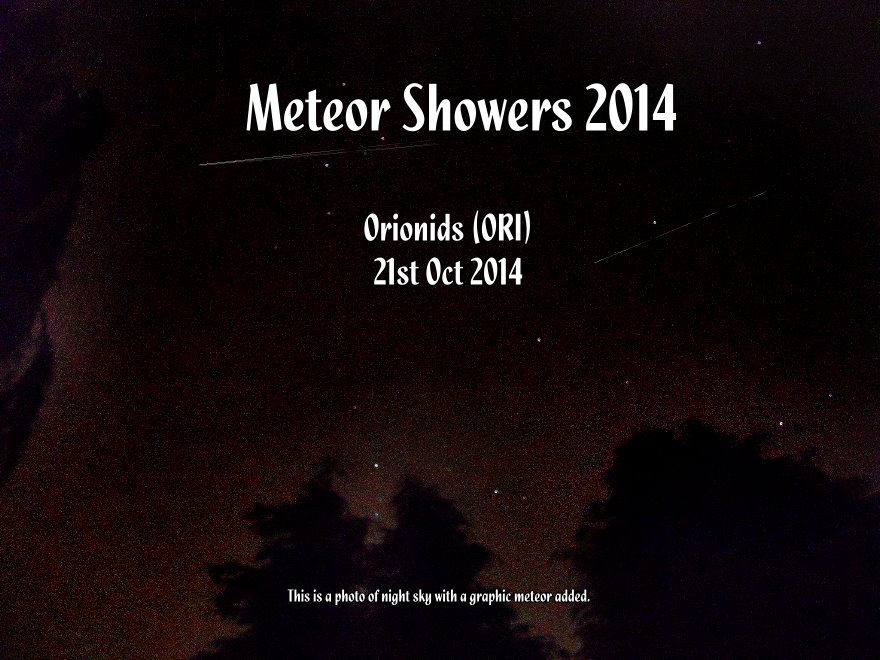 Meteor Showers 2014

Orionids (ORI)
21st Oct 2014

This is a photo of night sky with a graphic meteor added.